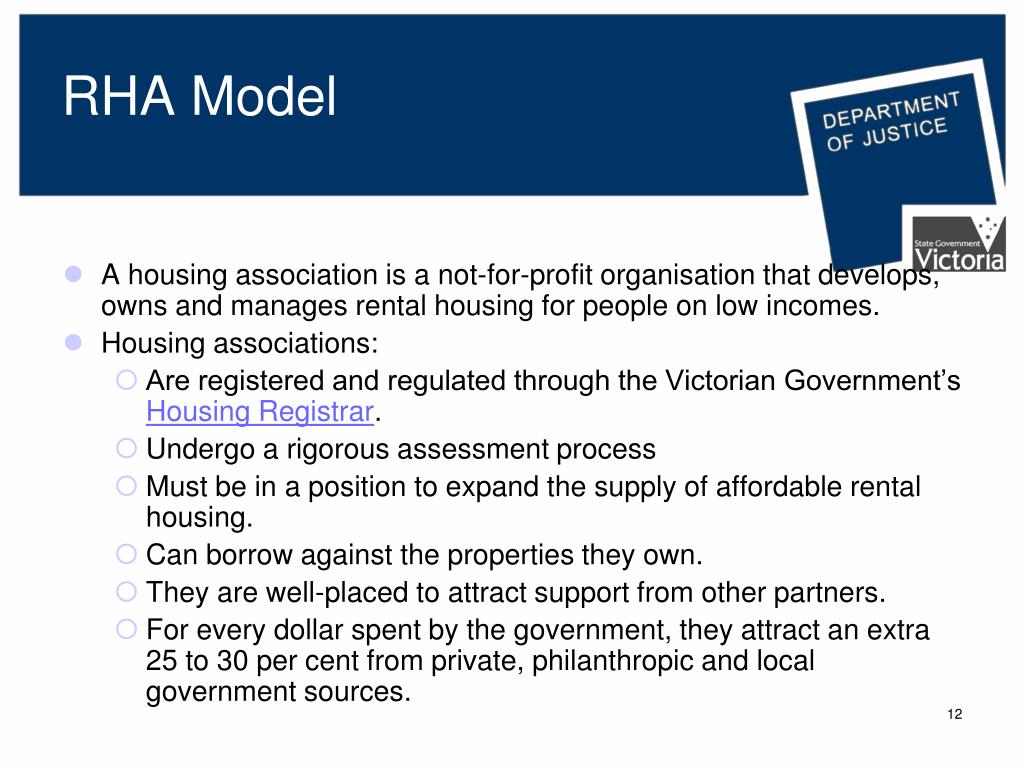 RHA Model

DEPARTMENT OF JUSTICE

State Government Victoria

A housing association is a not-for-profit organisation that develops, owns and manages rental housing for people on low incomes.

Housing associations:

Are registered and regulated through the Victorian Government's Housing Registrar.

Undergo a rigorous assessment process

Must be in a position to expand the supply of affordable rental housing.

Can borrow against the properties they own.

They are well-placed to attract support from other partners.

For every dollar spent by the government, they attract an extra 25 to 30 per cent from private, philanthropic and local government sources.

12